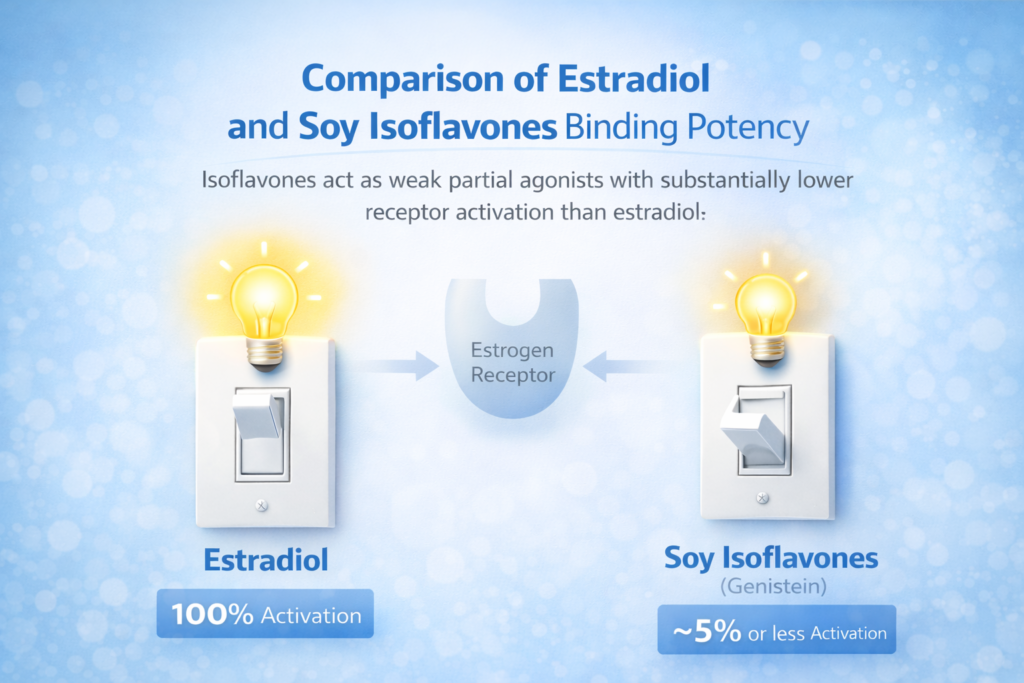 Comparison of Estradiol and Soy Isoflavones Binding Potency

Isoflavones act as weak partial agonists with substantially lower receptor activation than estradiol:

Estrogen Receptor

Estradiol

100% Activation

Soy Isoflavones

(Genistein)

~5% or less Activation